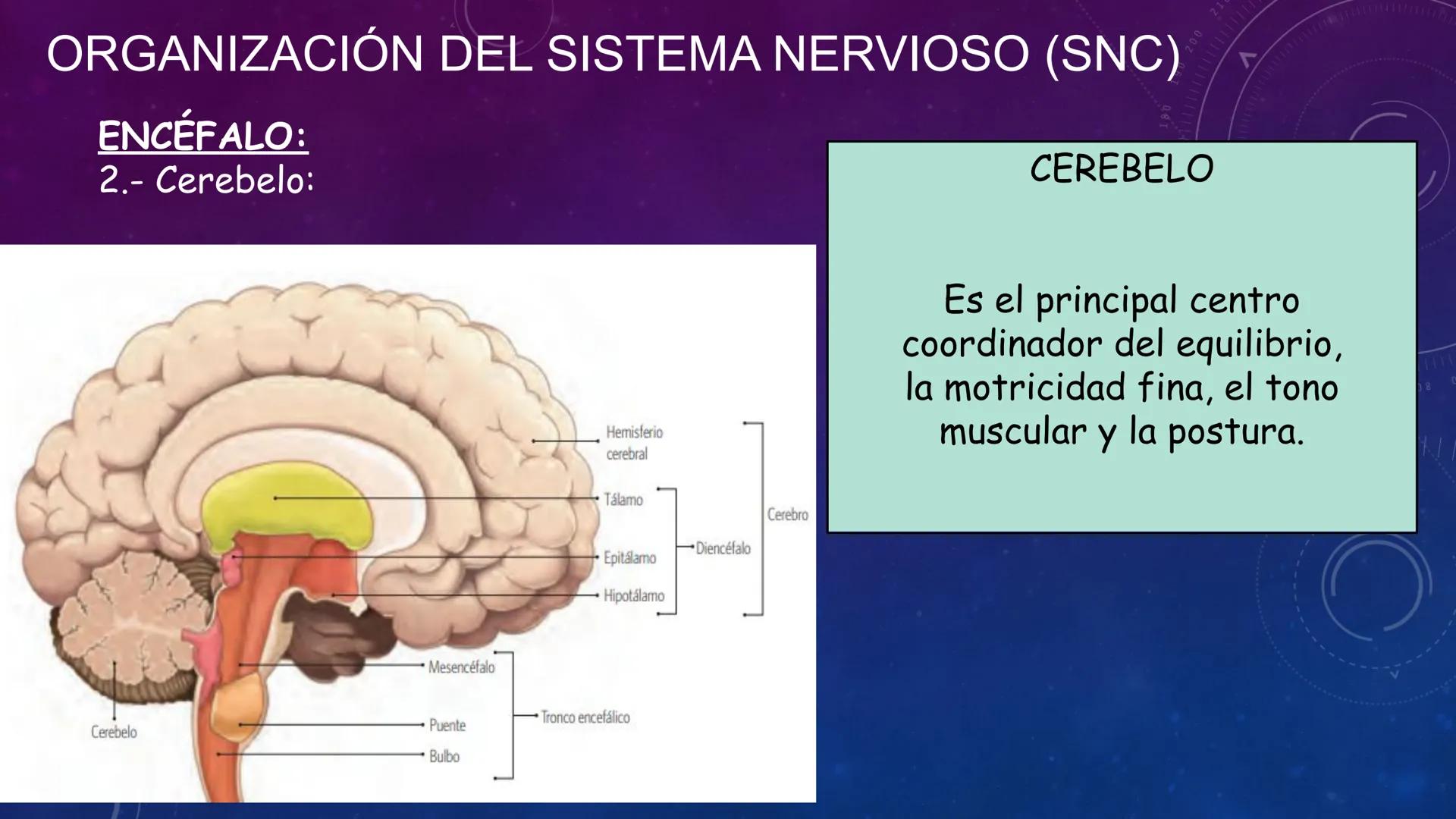 ORGANIZACIÓN DEL SISTEMA NERVIOSO (SNC)

ENCÉFALO:
2.- Cerebelo:

Hemisferio cerebral
Tálamo
Epitálamo
Hipotálamo
Diencéfalo
Cerebro
Mesencéfalo
Puente
Bulbo
Tronco encefálico
Cerebelo

CEREBELO

Es el principal centro coordinador del equilibrio, la motricidad fina, el tono muscular y la postura.